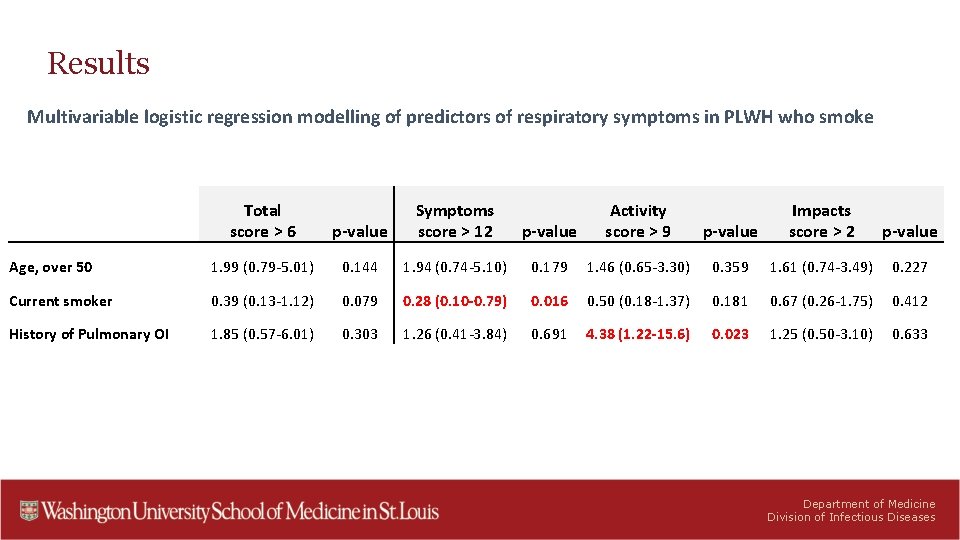 Results

Multivariable logistic regression modelling of predictors of respiratory symptoms in PLWH who smoke

| | Total score > 6 | p-value | Symptoms score > 12 | p-value | Activity score > 9 | p-value | Impacts score > 2 | p-value |
|---|---|---|---|---|---|---|---|---|
| Age, over 50 | 1.99 (0.79-5.01) | 0.144 | 1.94 (0.74-5.10) | 0.179 | 1.46 (0.65-3.30) | 0.359 | 1.61 (0.74-3.49) | 0.227 |
| Current smoker | 0.39 (0.13-1.12) | 0.079 | 0.28 (0.10-0.79) | 0.016 | 0.50 (0.18-1.37) | 0.181 | 0.67 (0.26-1.75) | 0.412 |
| History of Pulmonary OI | 1.85 (0.57-6.01) | 0.303 | 1.26 (0.41-3.84) | 0.691 | 4.38 (1.22-15.6) | 0.023 | 1.25 (0.50-3.10) | 0.633 |

Washington University School of Medicine in St. Louis

Department of Medicine
Division of Infectious Diseases